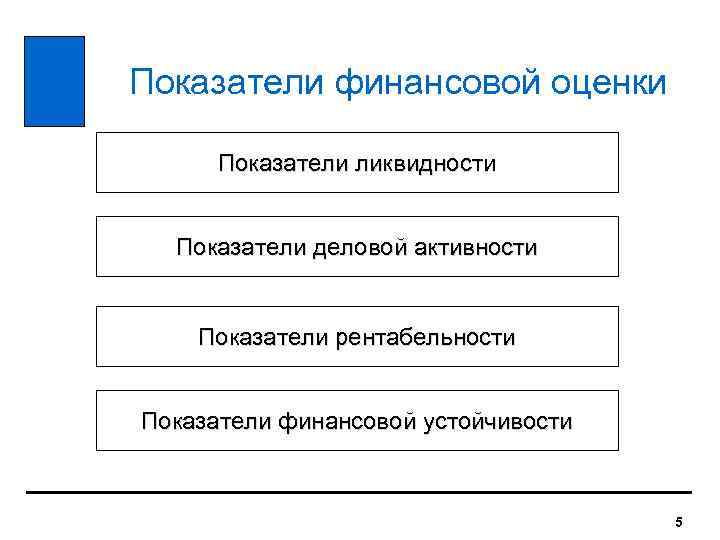 Показатели финансовой оценки

Показатели ликвидности

Показатели деловой активности

Показатели рентабельности

Показатели финансовой устойчивости

5